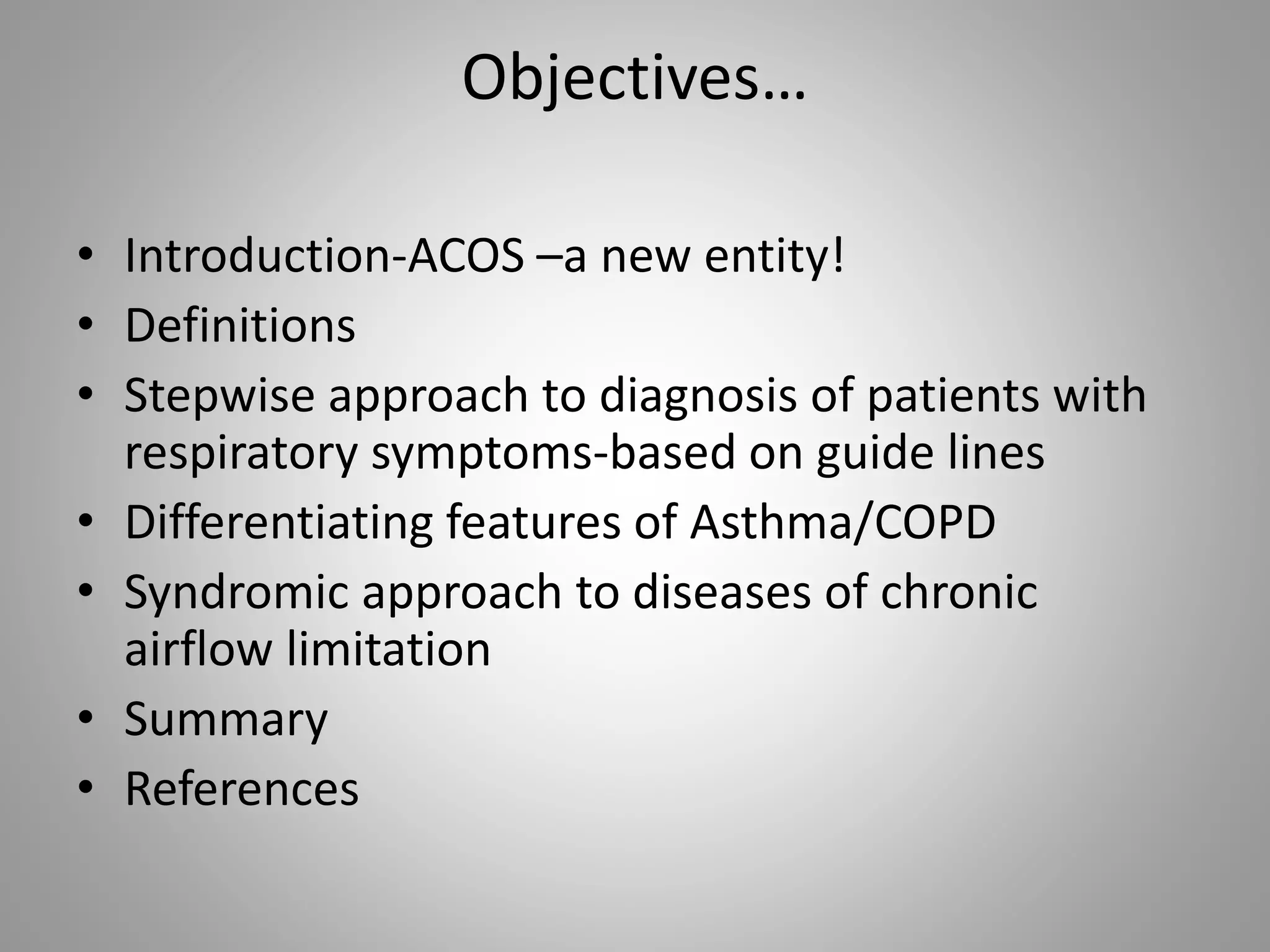 Objectives…

• Introduction-ACOS –a new entity!
• Definitions
• Stepwise approach to diagnosis of patients with respiratory symptoms-based on guide lines
• Differentiating features of Asthma/COPD
• Syndromic approach to diseases of chronic airflow limitation
• Summary
• References